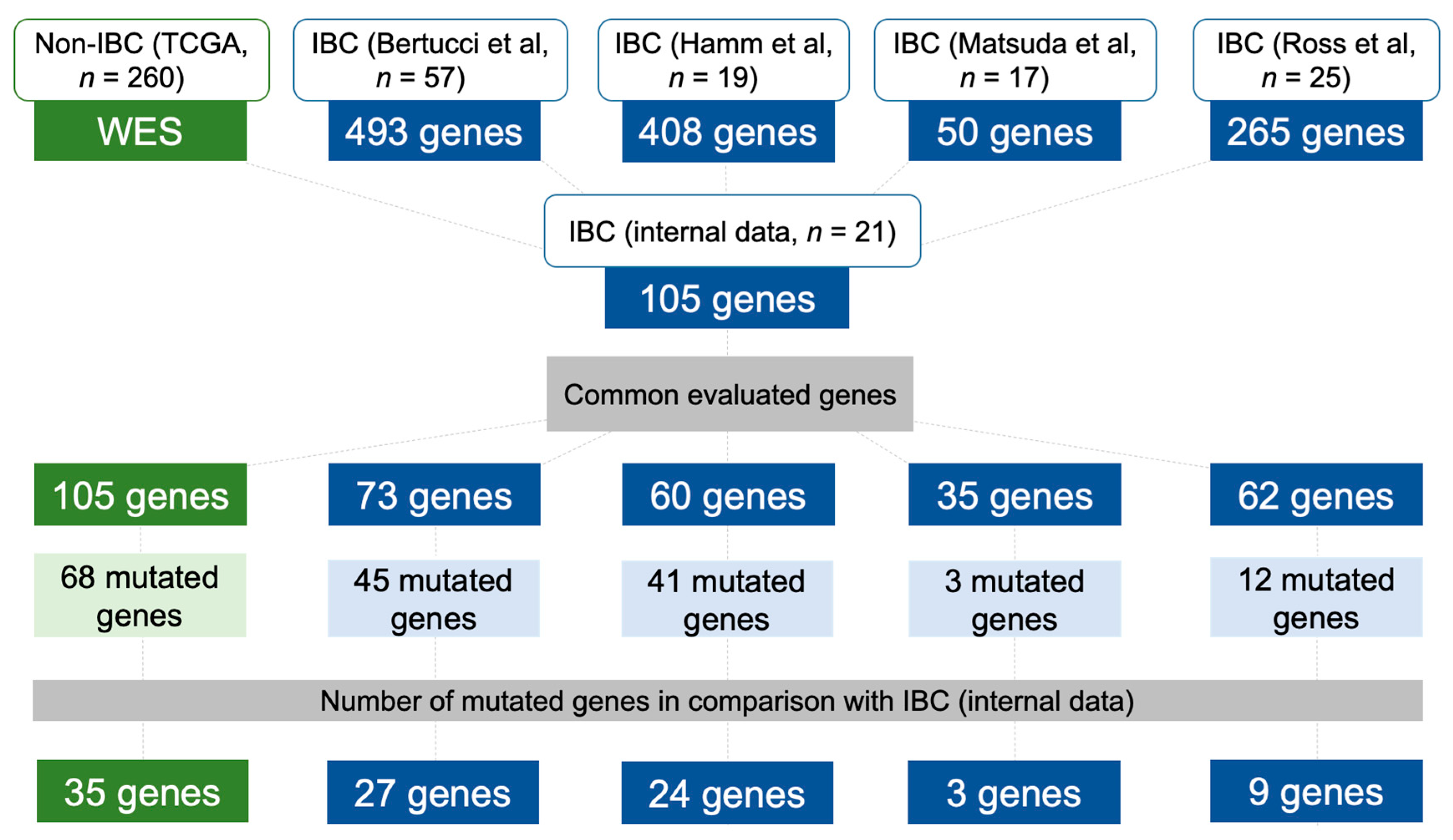 Non-IBC (TCGA, $n$ = 260)

WES

IBC (Bertucci et al, $n$ = 57)

493 genes

IBC (Hamm et al, $n$ = 19)

408 genes

IBC (Matsuda et al, $n$ = 17)

50 genes

IBC (Ross et al, $n$ = 25)

265 genes

IBC (internal data, $n$ = 21)

105 genes

Common evaluated genes

105 genes

73 genes

60 genes

35 genes

62 genes

68 mutated genes

45 mutated genes

41 mutated genes

3 mutated genes

12 mutated genes

Number of mutated genes in comparison with IBC (internal data)

35 genes

27 genes

24 genes

3 genes

9 genes